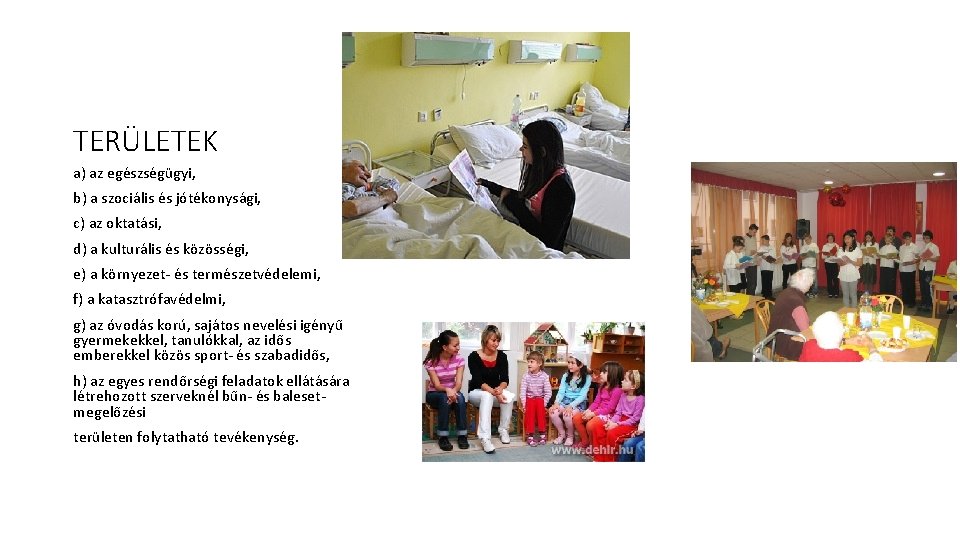 TERÜLETEK

a) az egészségügyi,

b) a szociális és jótékonysági,

c) az oktatási,

d) a kulturális és közösségi,

e) a környezet- és természetvédelemi,

f) a katasztrófavédelmi,

g) az óvodás korú, sajátos nevelési igényű gyermekekkel, tanulókkal, az idős emberekkel közös sport- és szabadidős,

h) az egyes rendőrségi feladatok ellátására létrehozott szerveknél bűn- és baleset-megelőzési

területen folytatható tevékenység.

www.dehir.hu